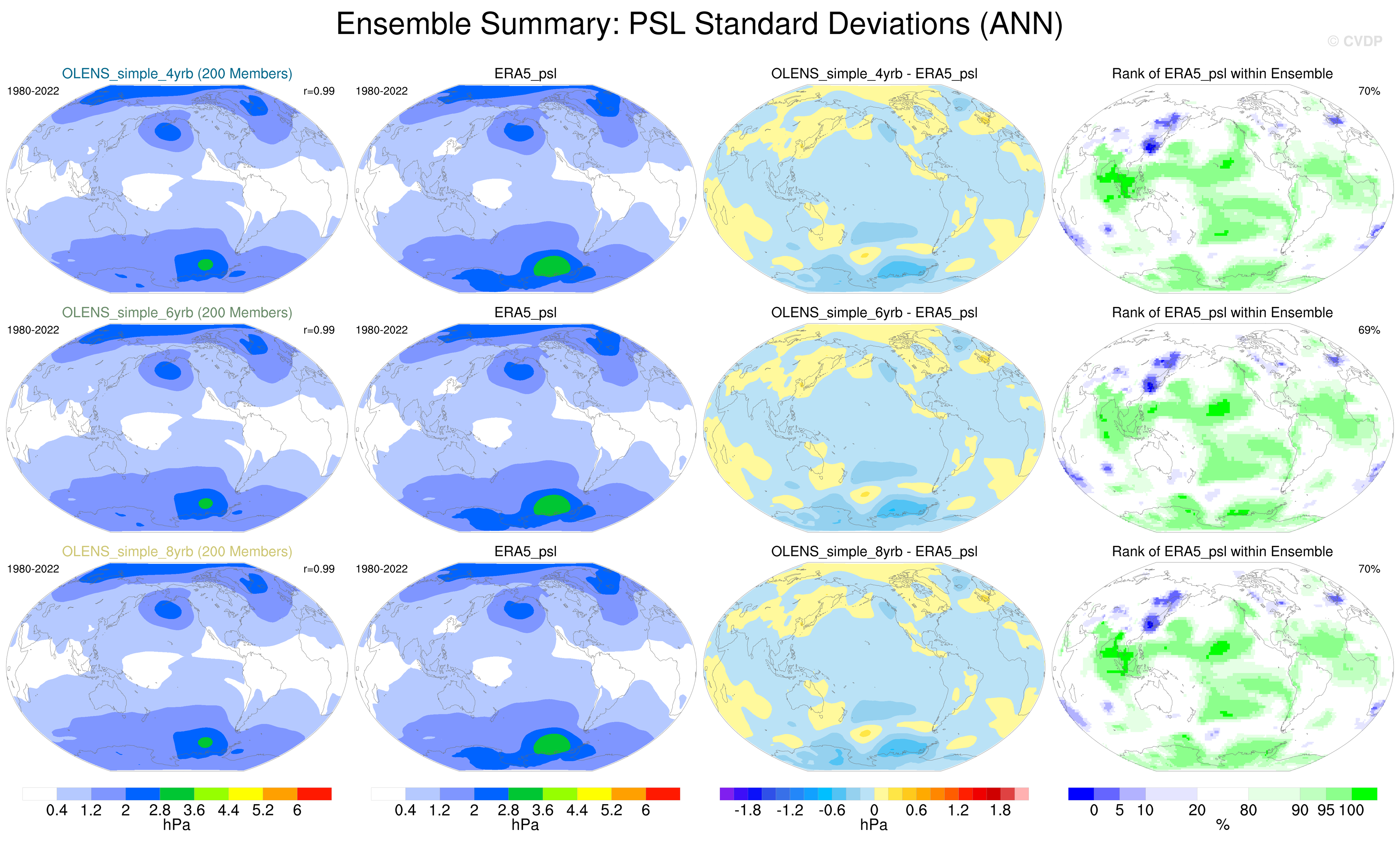 Ensemble Summary: PSL Standard Deviations (ANN)

© CVDP

OLENS_simple_4yrb (200 Members)
1980-2022
r=0.99

ERA5_psl
1980-2022

OLENS_simple_4yrb - ERA5_psl

Rank of ERA5_psl within Ensemble
70%

OLENS_simple_6yrb (200 Members)
1980-2022
r=0.99

ERA5_psl
1980-2022

OLENS_simple_6yrb - ERA5_psl

Rank of ERA5_psl within Ensemble
69%

OLENS_simple_8yrb (200 Members)
1980-2022
r=0.99

ERA5_psl
1980-2022

OLENS_simple_8yrb - ERA5_psl

Rank of ERA5_psl within Ensemble
70%

0.4 1.2 2 2.8 3.6 4.4 5.2 6
hPa

0.4 1.2 2 2.8 3.6 4.4 5.2 6
hPa

-1.8 -1.2 -0.6 0 0.6 1.2 1.8
hPa

0 5 10 20 80 90 95 100
%